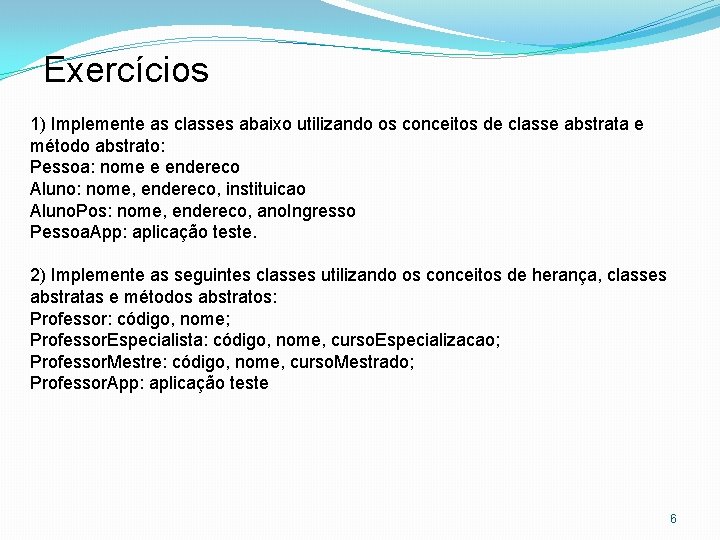 Exercícios

1) Implemente as classes abaixo utilizando os conceitos de classe abstrata e método abstrato:
Pessoa: nome e endereco
Aluno: nome, endereco, instituicao
AlunoPos: nome, endereco, anoIngresso
PessoaApp: aplicação teste.

2) Implemente as seguintes classes utilizando os conceitos de herança, classes abstratas e métodos abstratos:
Professor: código, nome;
ProfessorEspecialista: código, nome, cursoEspecializacao;
ProfessorMestre: código, nome, cursoMestrado;
ProfessorApp: aplicação teste

6